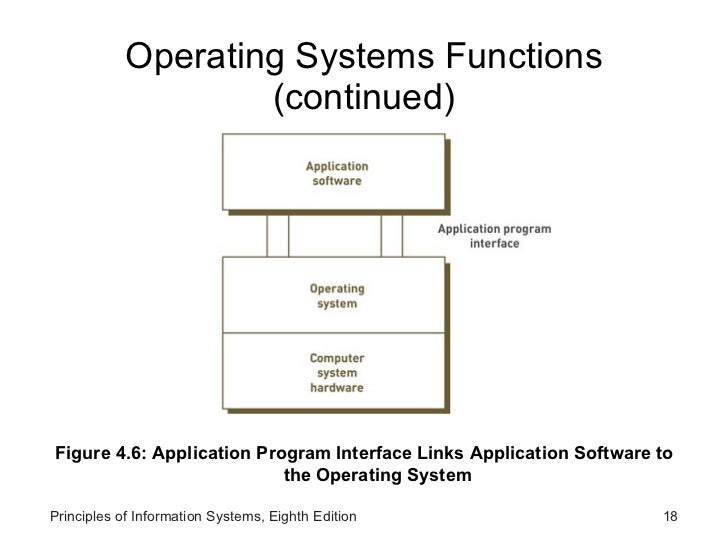 Operating Systems Functions (continued)

Application software

Application program interface

Operating system

Computer system hardware

Figure 4.6: Application Program Interface Links Application Software to the Operating System

Principles of Information Systems, Eighth Edition

18